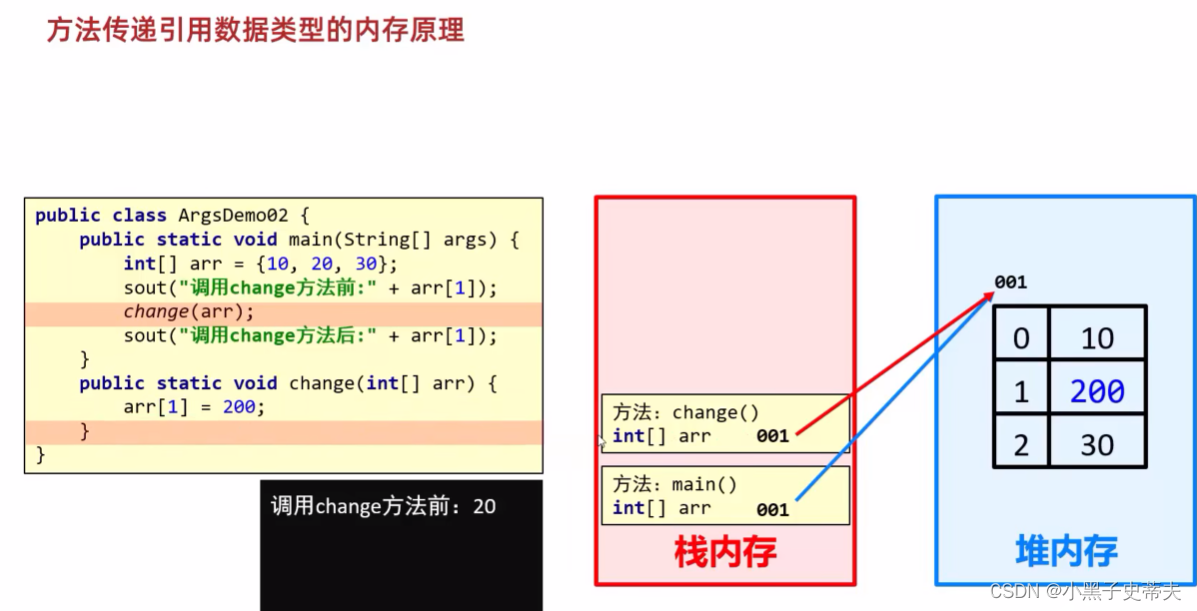 方法传递引用数据类型的内存原理

public class ArgsDemo02 {
    public static void main(String[] args) {
        int[] arr = {10, 20, 30};
        sout("调用change方法前:" + arr[1]);
        change(arr);
        sout("调用change方法后:" + arr[1]);
    }
    public static void change(int[] arr) {
        arr[1] = 200;
    }
}

调用change方法前：20

方法：change()
int[] arr 001

方法：main()
int[] arr 001

栈内存

001

| 0 | 10 |
|---|---|
| 1 | 200 |
| 2 | 30 |

堆内存

CSDN @小黑子史蒂夫